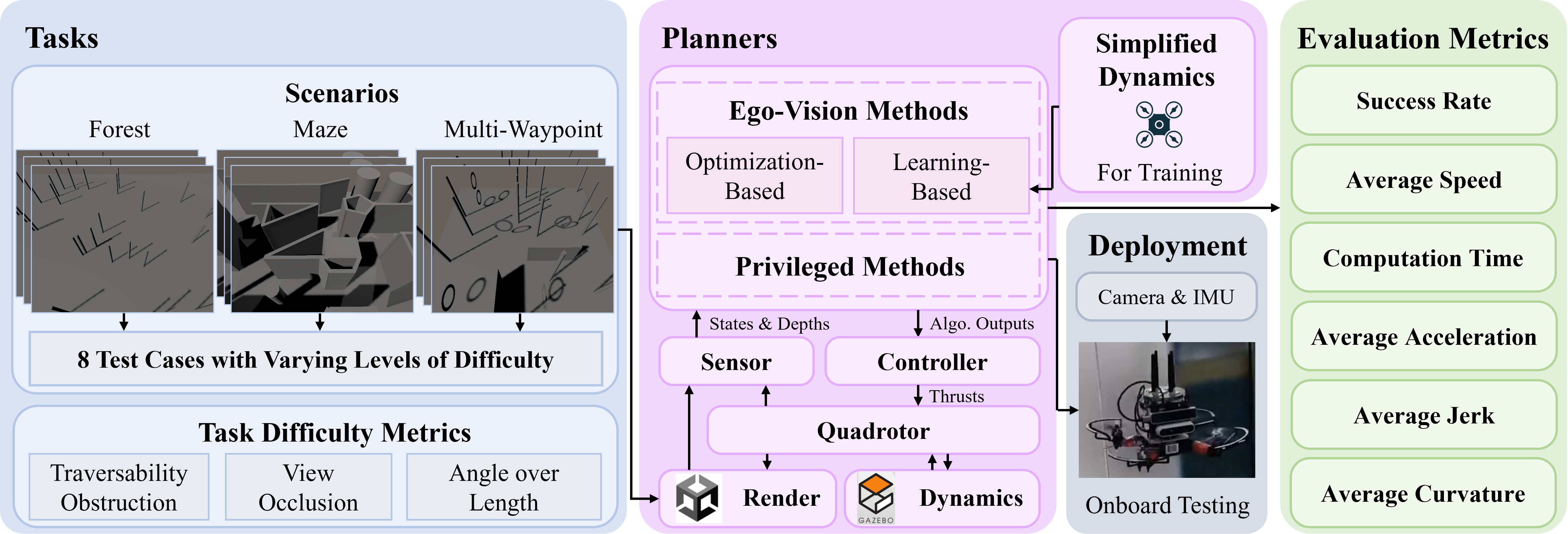 Tasks

Scenarios

Forest

Maze

Multi-Waypoint

8 Test Cases with Varying Levels of Difficulty

Task Difficulty Metrics

Traversability Obstruction

View Occlusion

Angle over Length

Planners

Ego-Vision Methods

Optimization-Based

Learning-Based

Privileged Methods

States & Depths

Algo. Outputs

Sensor

Controller

Thrusts

Quadrotor

Render

GAZEBO

Dynamics

Simplified Dynamics

For Training

Deployment

Camera & IMU

Onboard Testing

Evaluation Metrics

Success Rate

Average Speed

Computation Time

Average Acceleration

Average Jerk

Average Curvature